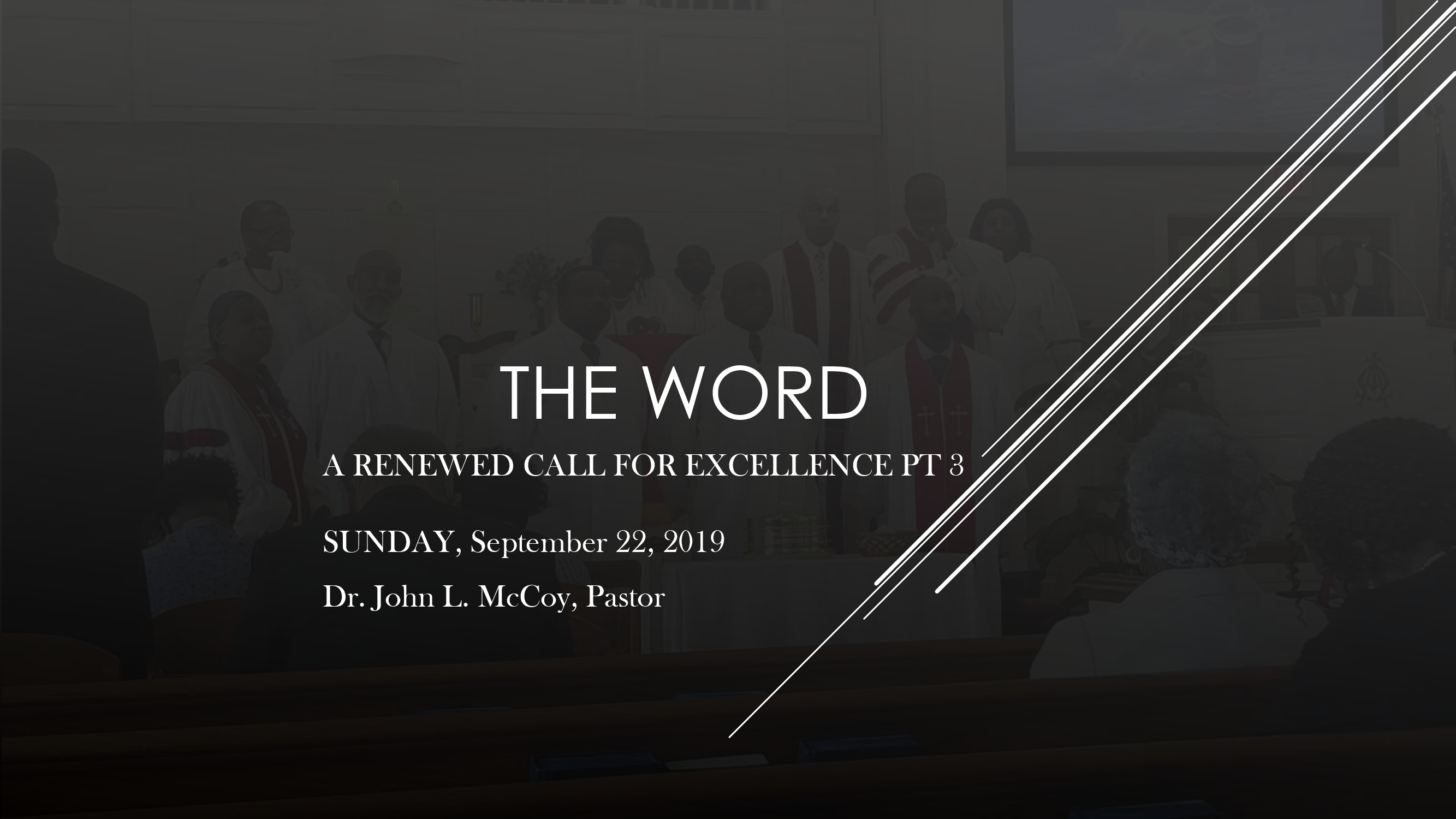 THE WORD

A RENEWED CALL FOR EXCELLENCE PT 3

SUNDAY, September 22, 2019

Dr. John L. McCoy, Pastor